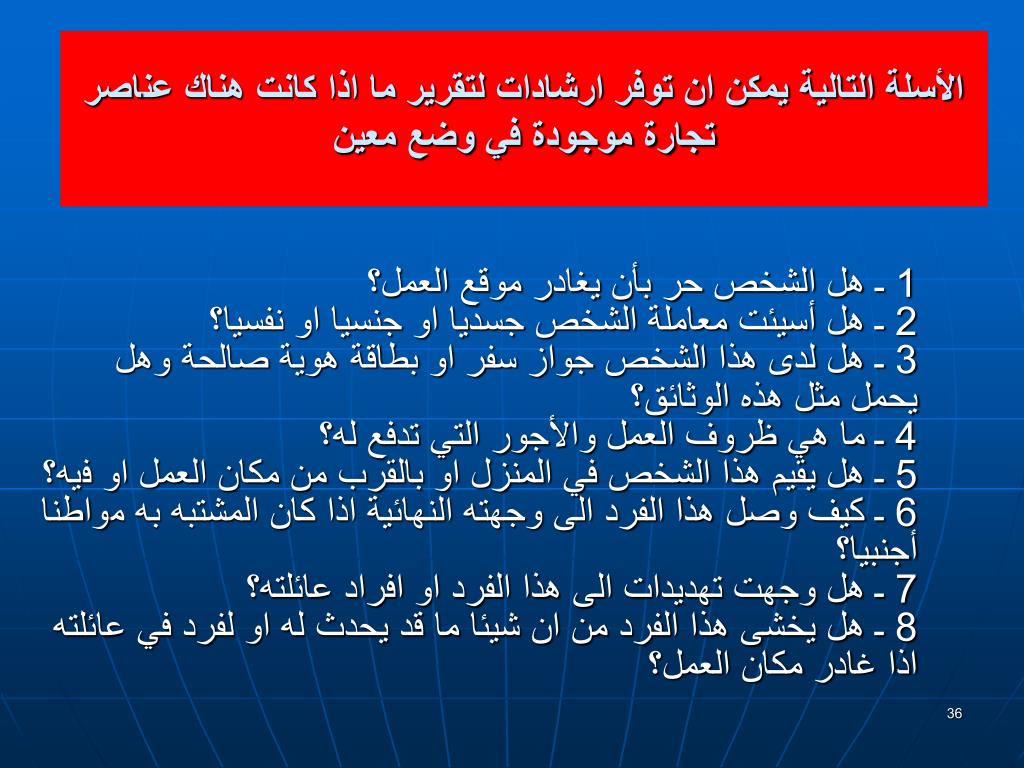 الأسلة التالية يمكن ان توفر ارشادات لتقرير ما اذا كانت هناك عناصر تجارة موجودة في وضع معين

1 ـ هل الشخص حر بأن يغادر موقع العمل؟
2 ـ هل أسيئت معاملة الشخص جسديا او جنسيا او نفسيا؟
3 ـ هل لدى هذا الشخص جواز سفر او بطاقة هوية صالحة وهل يحمل مثل هذه الوثائق؟
4 ـ ما هي ظروف العمل والأجور التي تدفع له؟
5 ـ هل يقيم هذا الشخص في المنزل او بالقرب من مكان العمل او فيه؟
6 ـ كيف وصل هذا الفرد الى وجهته النهائية اذا كان المشتبه به مواطنا أجنبيا؟
7 ـ هل وجهت تهديدات الى هذا الفرد او افراد عائلته؟
8 ـ هل يخشى هذا الفرد من ان شيئا ما قد يحدث له او لفرد في عائلته اذا غادر مكان العمل؟

36